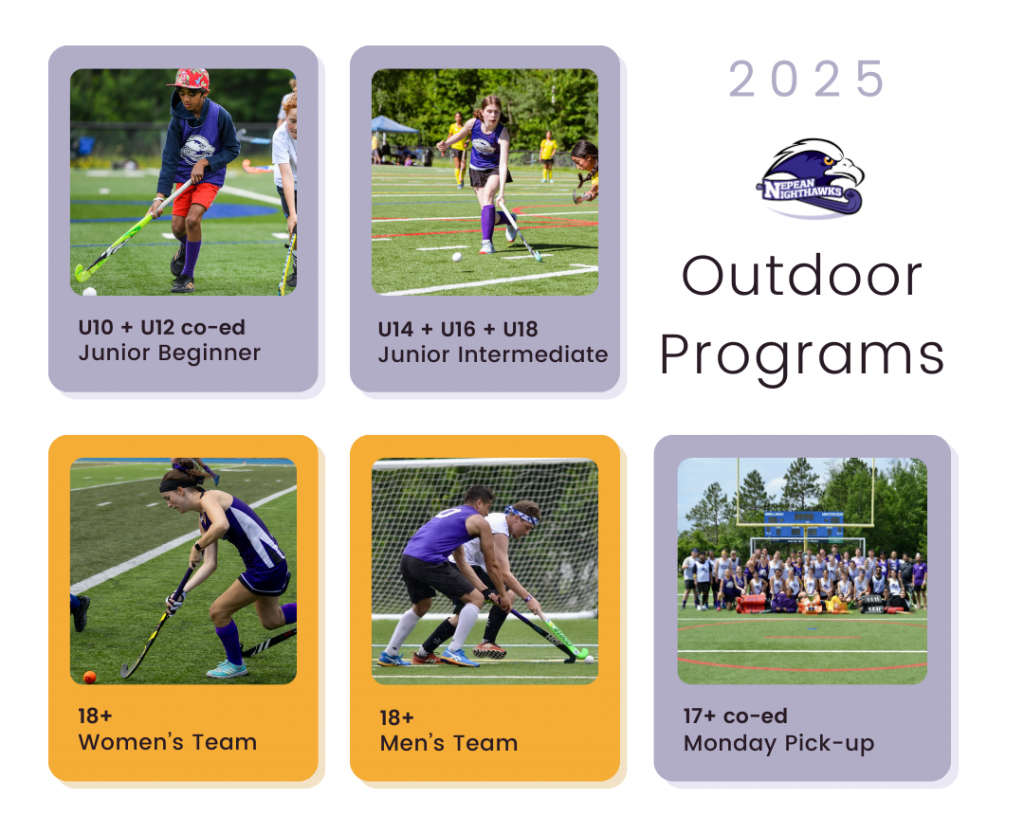 U10 + U12 co-ed
Junior Beginner

U14 + U16 + U18
Junior Intermediate

2025

NEPEAN NIGHTHAWKS

Outdoor Programs

18+
Women's Team

18+
Men's Team

17+ co-ed
Monday Pick-up